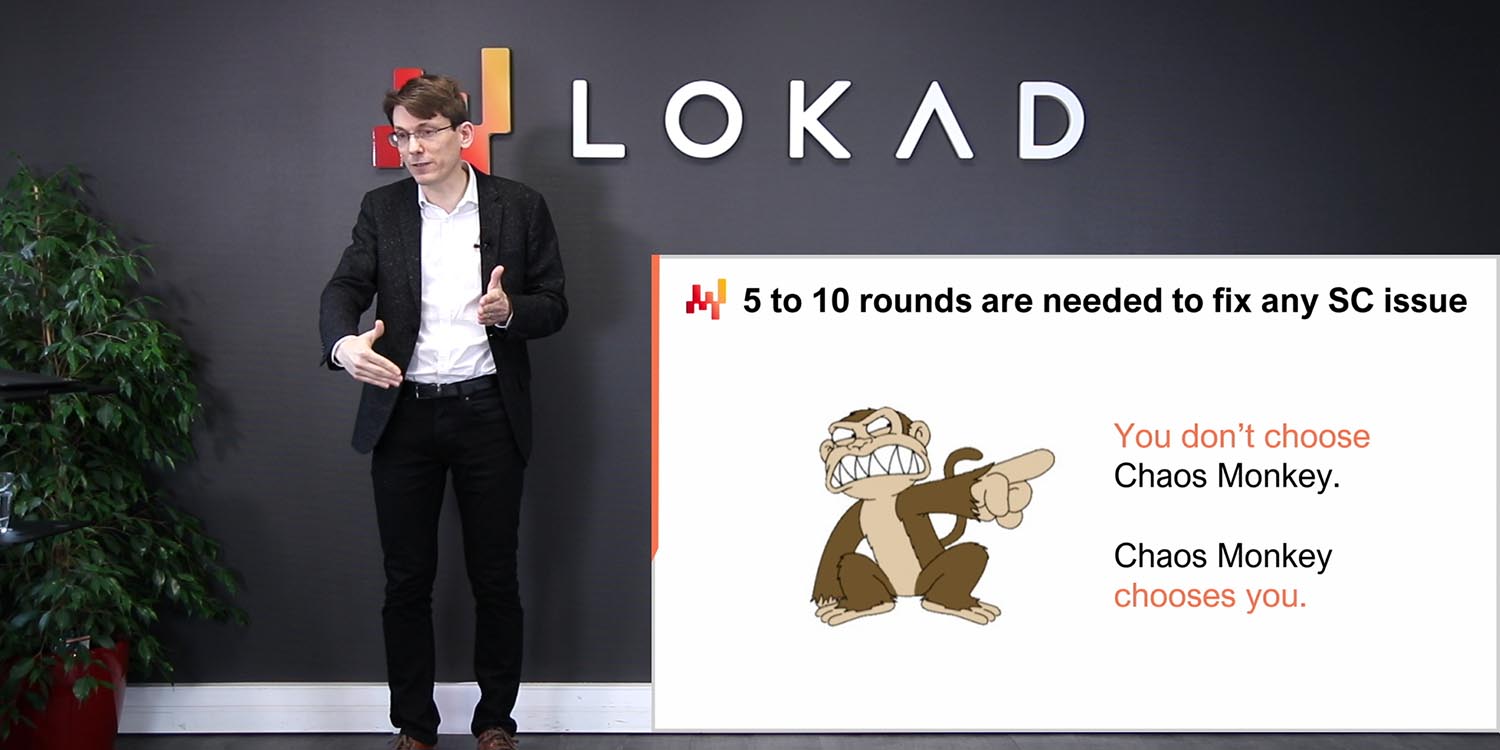 LOKAD

5 to 10 rounds are needed to fix any SC issue

You don't choose Chaos Monkey.

Chaos Monkey chooses you.